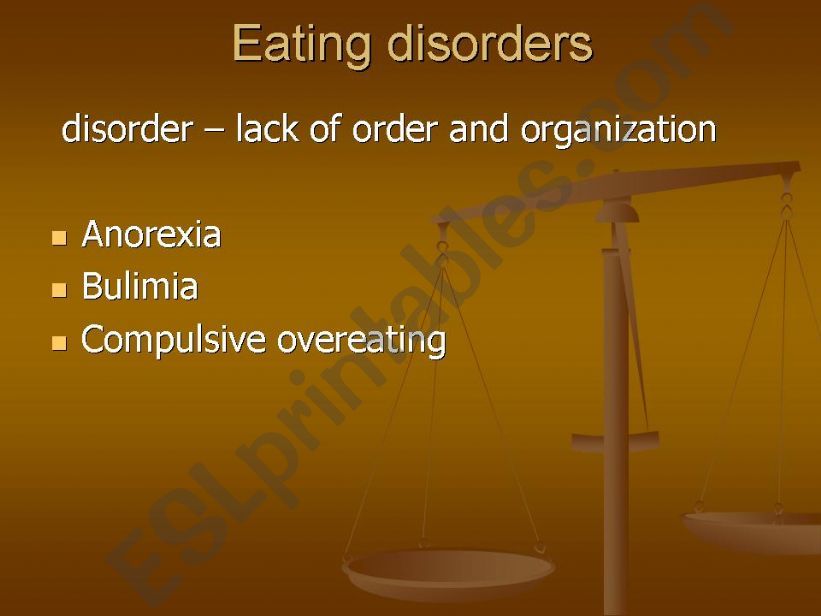 Eating disorders

disorder – lack of order and organization

- Anorexia
- Bulimia
- Compulsive overeating

ESLprintables.com